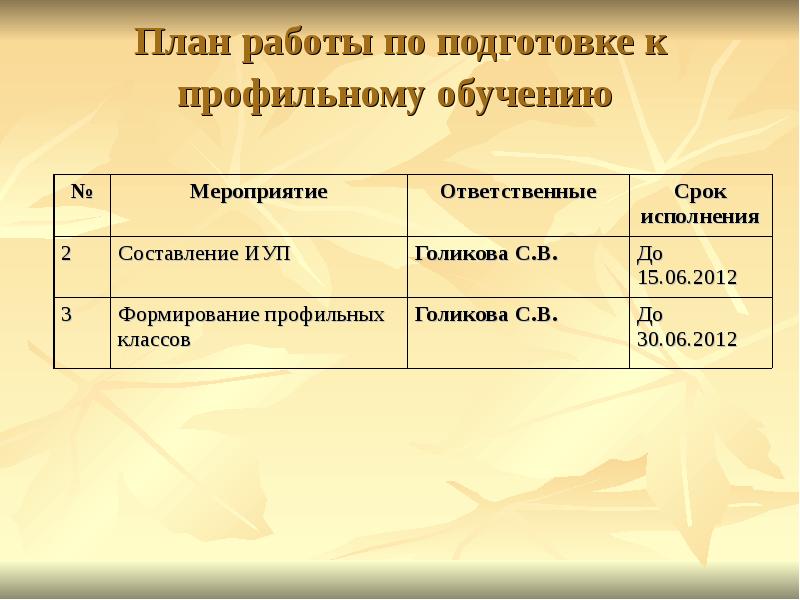 План работы по подготовке к профильному обучению

| № | Мероприятие | Ответственные | Срок исполнения |
|---|---|---|---|
| 2 | Составление ИУП | Голикова С.В. | До 15.06.2012 |
| 3 | Формирование профильных классов | Голикова С.В. | До 30.06.2012 |